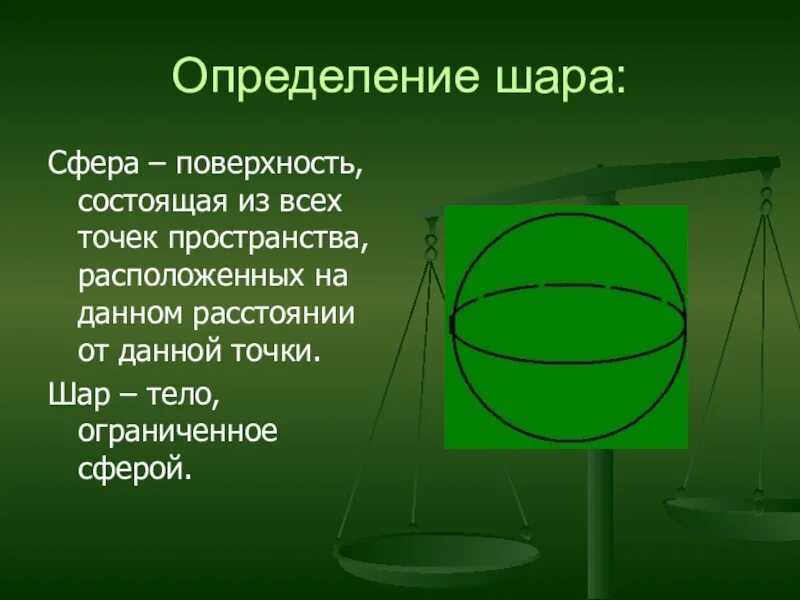 Определение шара:

Сфера – поверхность, состоящая из всех точек пространства, расположенных на данном расстоянии от данной точки.

Шар – тело, ограниченное сферой.